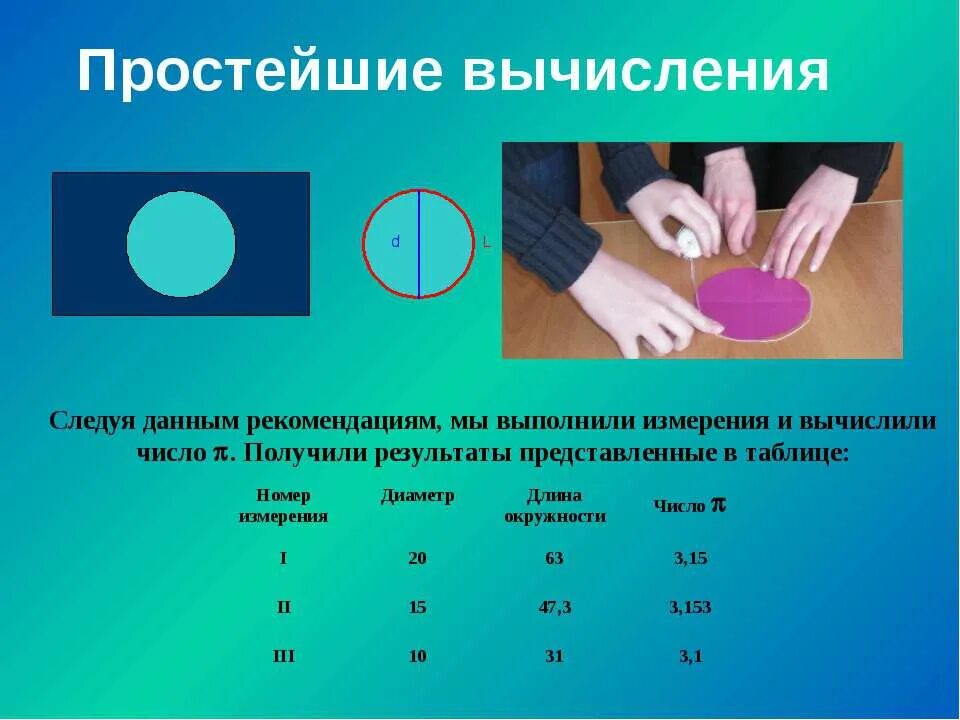 Простейшие вычисления

d

L

Следуя данным рекомендациям, мы выполнили измерения и вычислили число $\pi$. Получили результаты представленные в таблице:

| Номер измерения | Диаметр | Длина окружности | Число $\pi$ |
|---|---|---|---|
| I | 20 | 63 | 3,15 |
| II | 15 | 47,3 | 3,153 |
| III | 10 | 31 | 3,1 |